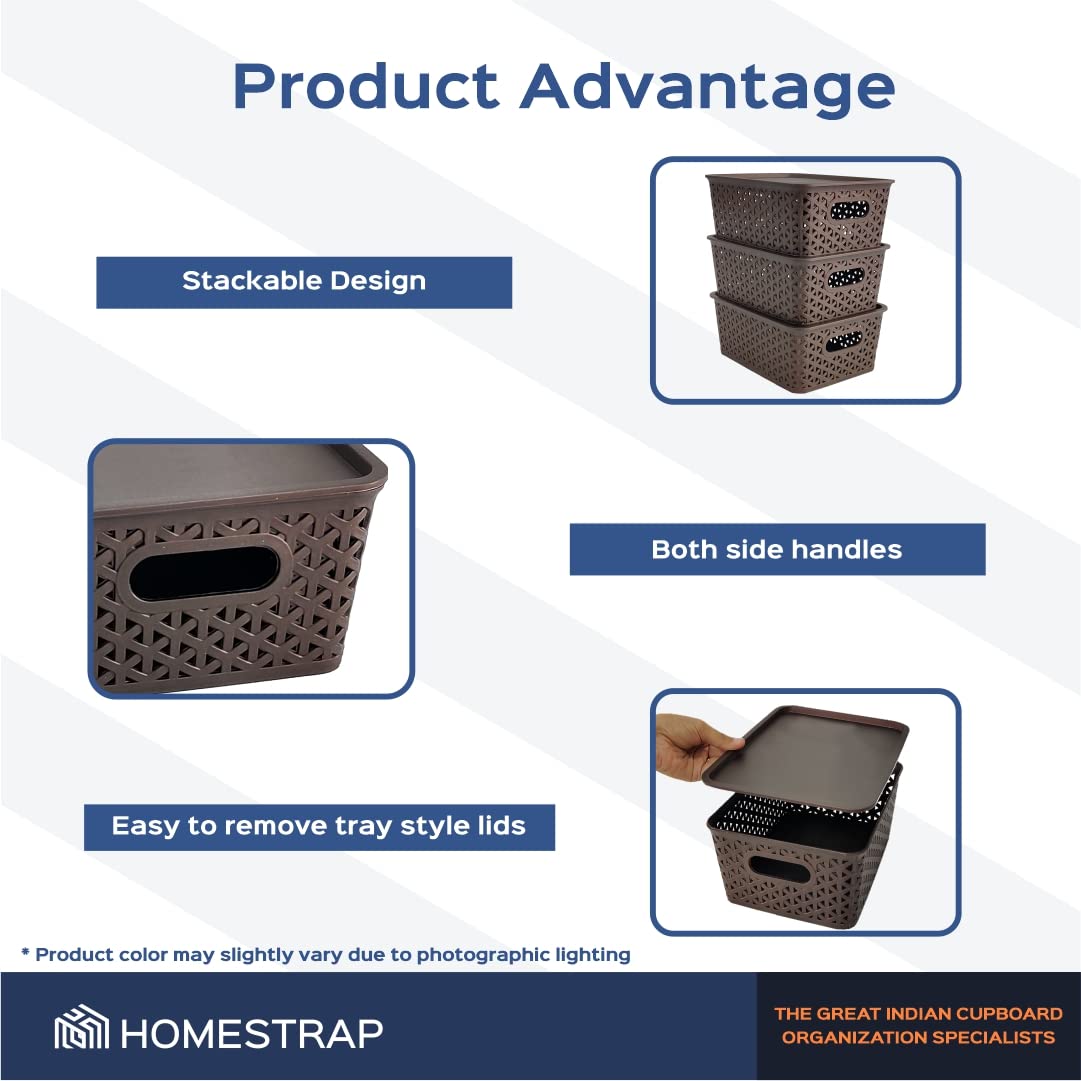 Product Advantage

Stackable Design

Both side handles

Easy to remove tray style lids

* Product color may slightly vary due to photographic lighting

HOMESTRAP

THE GREAT INDIAN CUPBOARD ORGANIZATION SPECIALISTS